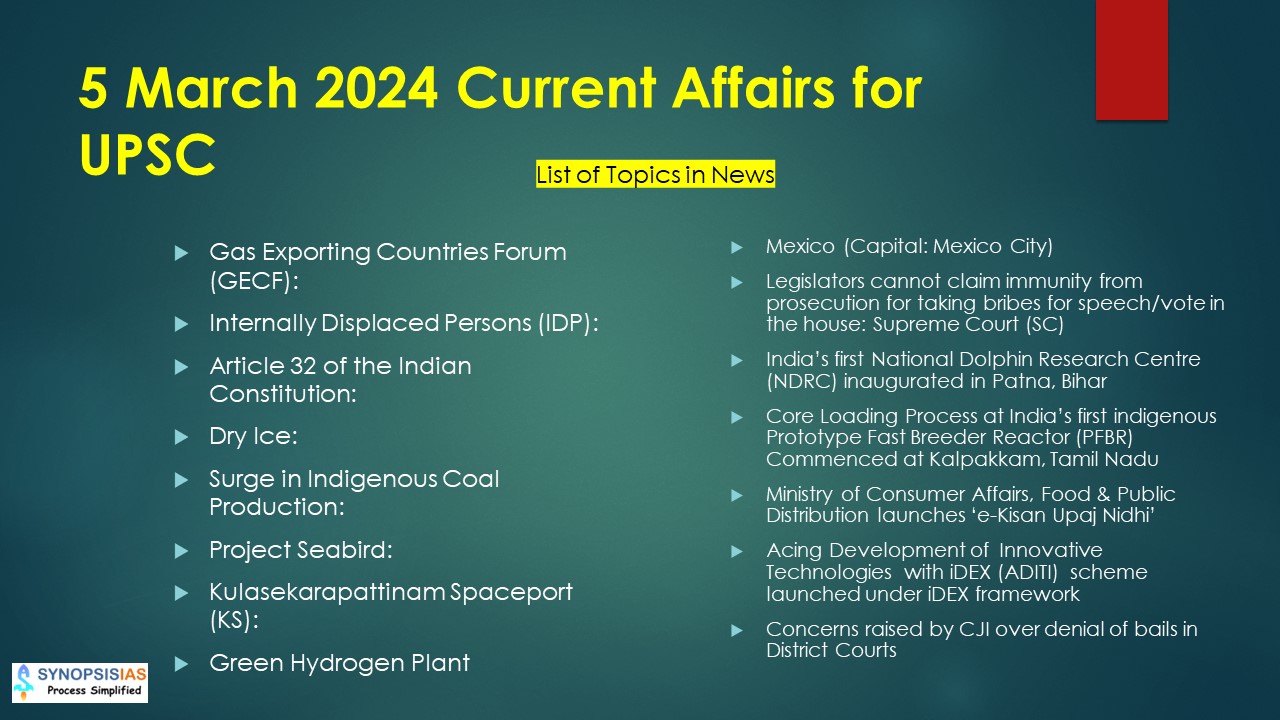 5 March 2024 Current Affairs for UPSC

List of Topics in News

Gas Exporting Countries Forum (GECF):

Internally Displaced Persons (IDP):

Article 32 of the Indian Constitution:

Dry Ice:

Surge in Indigenous Coal Production:

Project Seabird:

Kulasekarapattinam Spaceport (KS):

Green Hydrogen Plant

Mexico (Capital: Mexico City)

Legislators cannot claim immunity from prosecution for taking bribes for speech/vote in the house: Supreme Court (SC)

India's first National Dolphin Research Centre (NDRC) inaugurated in Patna, Bihar

Core Loading Process at India's first indigenous Prototype Fast Breeder Reactor (PFBR) Commenced at Kalpakkam, Tamil Nadu

Ministry of Consumer Affairs, Food & Public Distribution launches 'e-Kisan Upaj Nidhi'

Acing Development of Innovative Technologies with iDEX (ADITI) scheme launched under iDEX framework

Concerns raised by CJI over denial of bails in District Courts

SYNOPSISIAS
Process Simplified